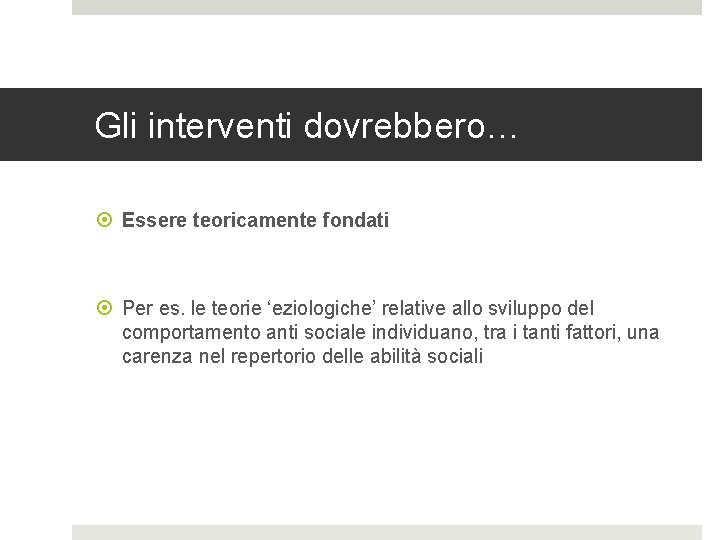 Gli interventi dovrebbero…

Essere teoricamente fondati

Per es. le teorie ‘eziologiche’ relative allo sviluppo del comportamento anti sociale individuano, tra i tanti fattori, una carenza nel repertorio delle abilità sociali